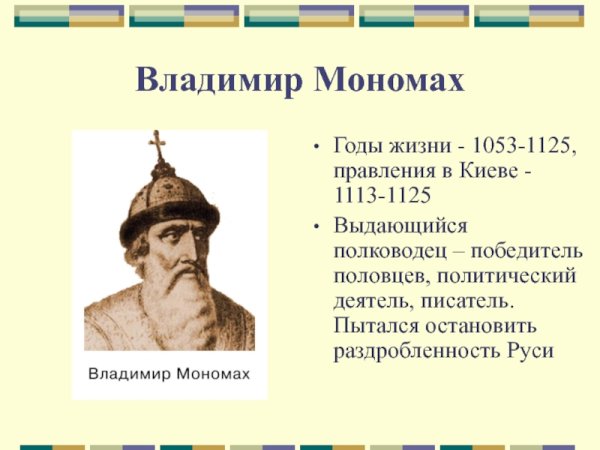 Владимир Мономах

Владимир Мономах

• Годы жизни - 1053-1125, правления в Киеве - 1113-1125

• Выдающийся полководец – победитель половцев, политический деятель, писатель. Пытался остановить раздробленность Руси